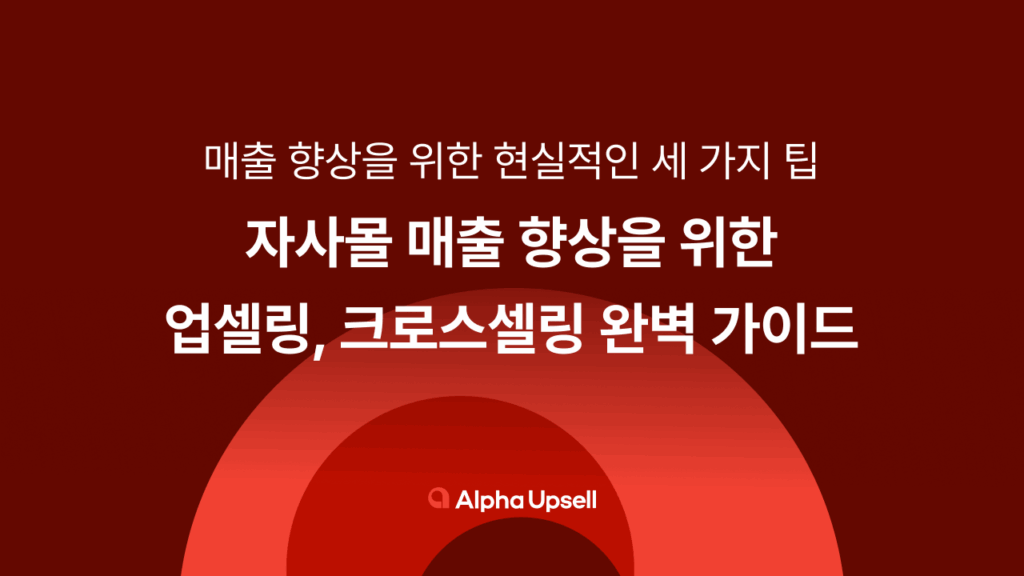 매출 향상을 위한 현실적인 세 가지 팁

자사몰 매출 향상을 위한 업셀링, 크로스셀링 완벽 가이드

Alpha Upsell